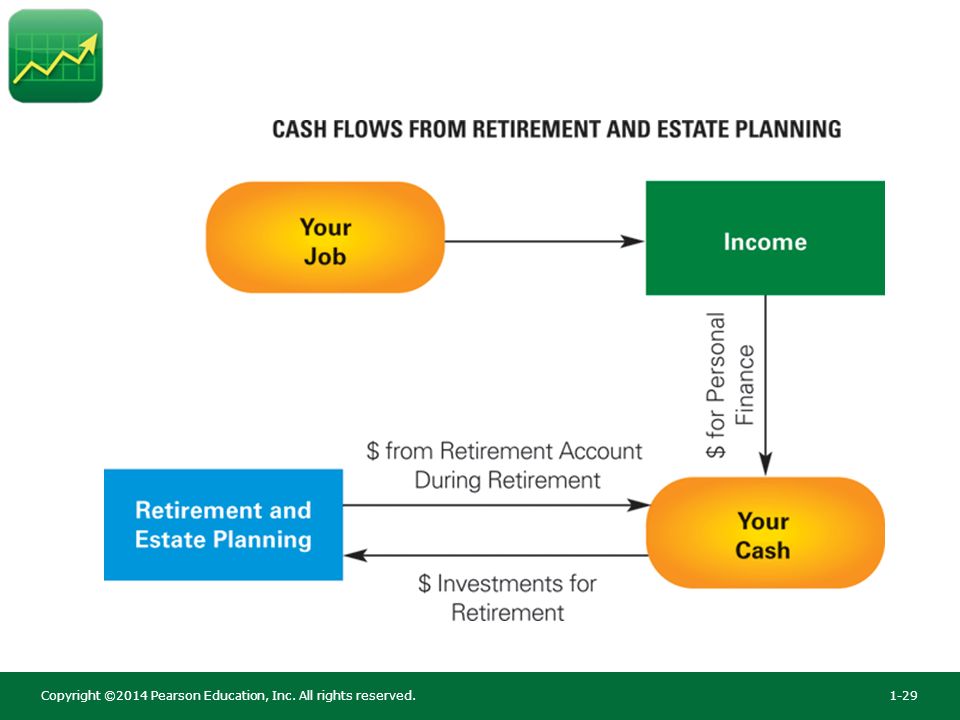 CASH FLOWS FROM RETIREMENT AND ESTATE PLANNING

Your Job

Income

\$ for Personal Finance

\$ from Retirement Account During Retirement

Retirement and Estate Planning

Your Cash

\$ Investments for Retirement

Copyright ©2014 Pearson Education, Inc. All rights reserved.

1-29